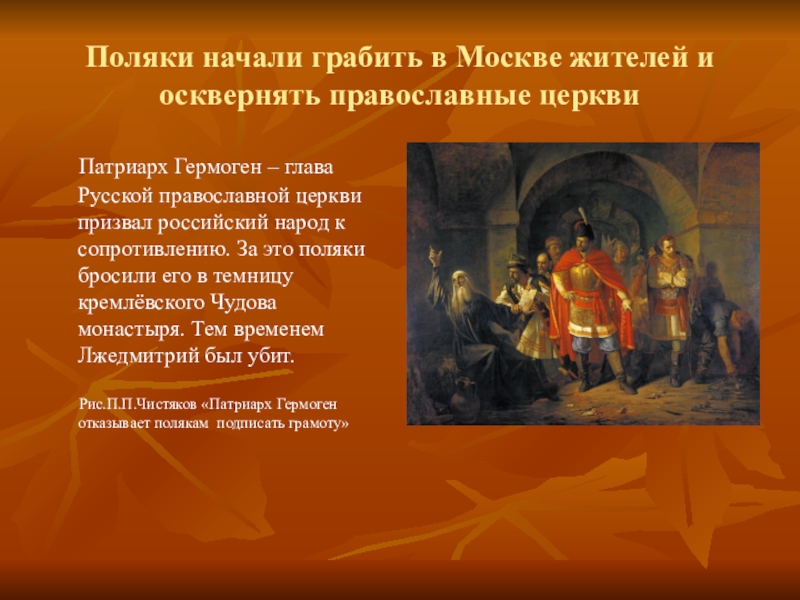 Поляки начали грабить в Москве жителей и осквернять православные церкви

Патриарх Гермоген – глава Русской православной церкви призвал российский народ к сопротивлению. За это поляки бросили его в темницу кремлёвского Чудова монастыря. Тем временем Лжедмитрий был убит.

Рис.П.П.Чистяков «Патриарх Гермоген отказывает полякам подписать грамоту»